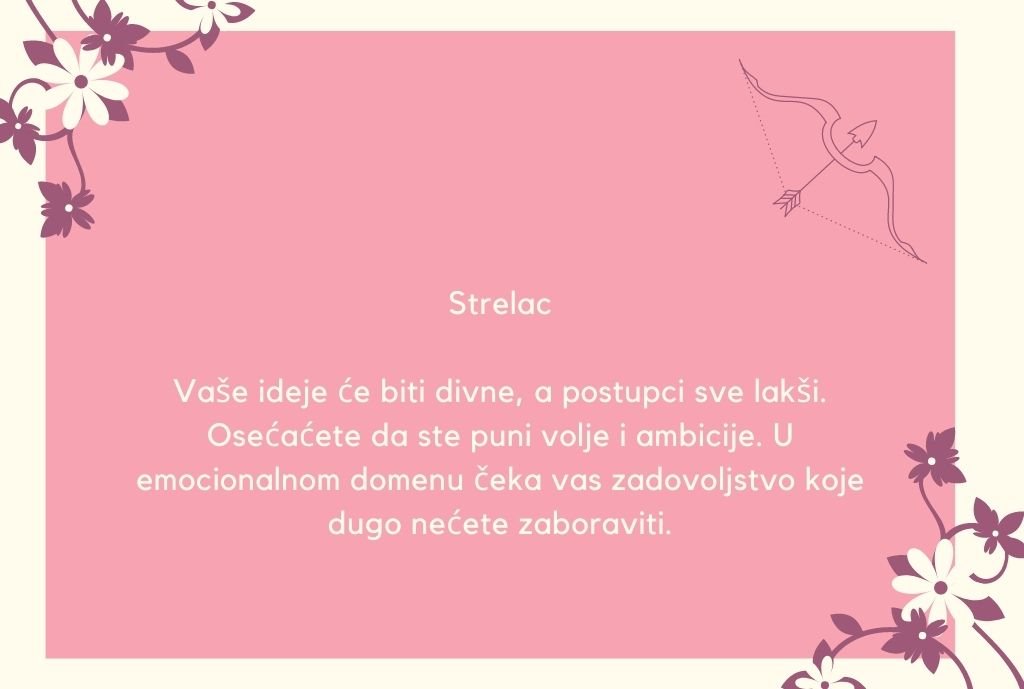 Strelac

Vaše ideje će biti divne, a postupci sve lakši. Osećaćete da ste puni volje i ambicije. U emocionalnom domenu čeka vas zadovoljstvo koje dugo nećete zaboraviti.